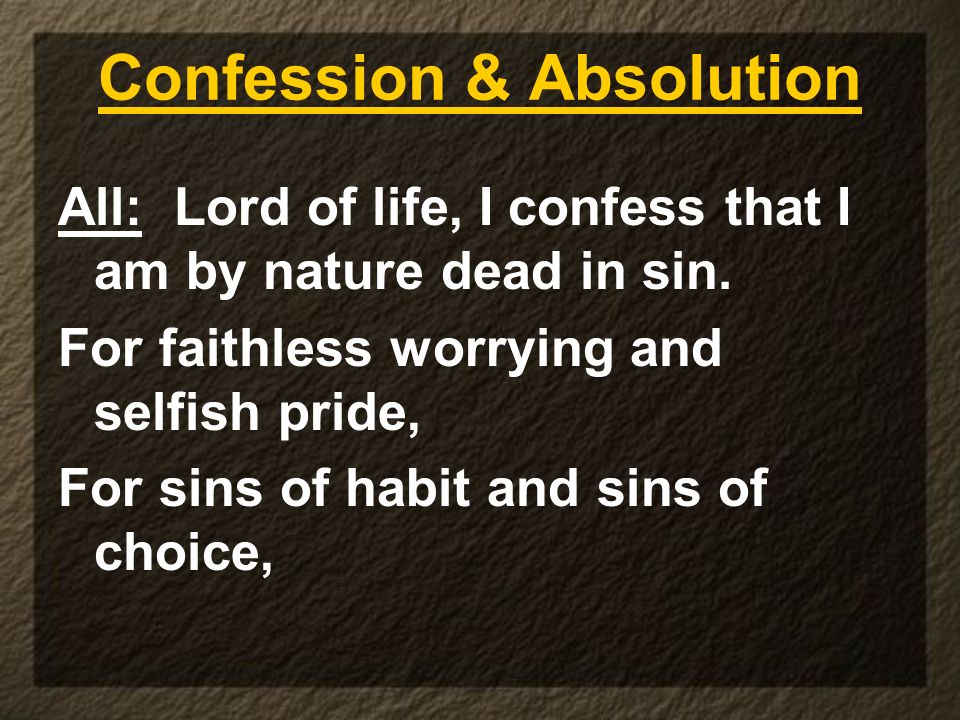 Confession & Absolution

All: Lord of life, I confess that I am by nature dead in sin.

For faithless worrying and selfish pride,

For sins of habit and sins of choice,